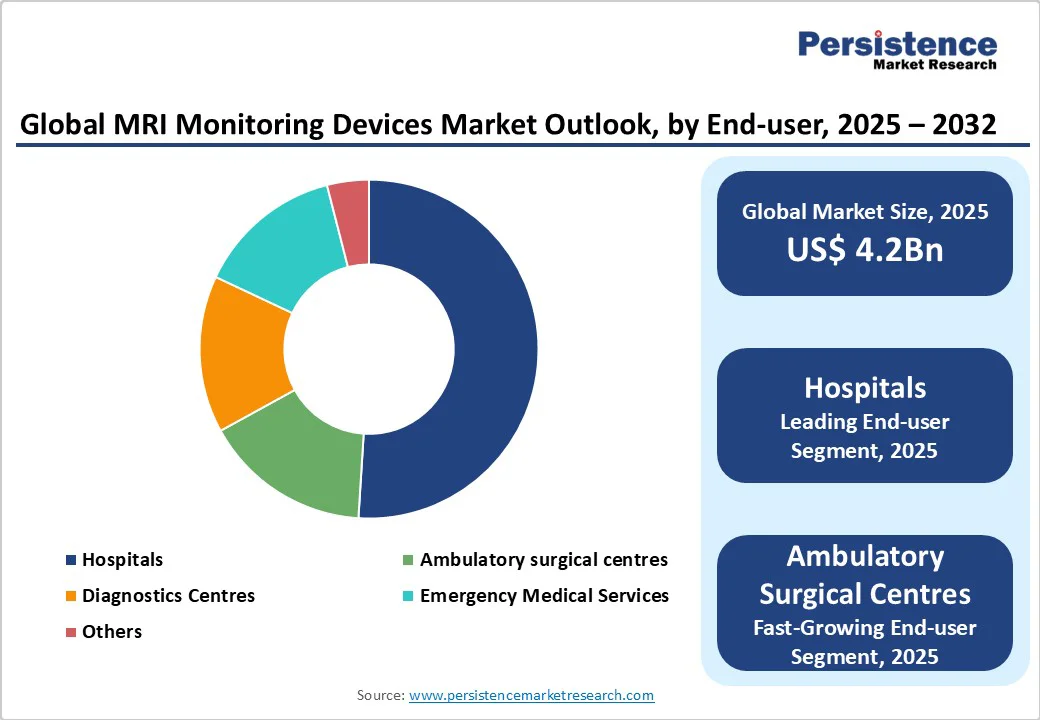 Persistence
Market Research

Global MRI Monitoring Devices Market Outlook, by End-user, 2025 – 2032

Hospitals
Ambulatory surgical centres
Diagnostics Centres
Emergency Medical Services
Others

Global Market Size, 2025
US$ 4.2Bn

Hospitals
Leading End-user Segment, 2025

Ambulatory Surgical Centres
Fast-Growing End-user Segment, 2025

Source: www.persistencemarketresearch.com